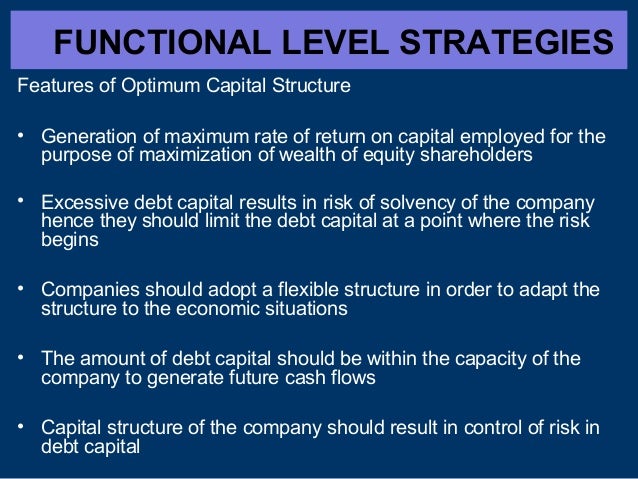 FUNCTIONAL LEVEL STRATEGIES

Features of Optimum Capital Structure

• Generation of maximum rate of return on capital employed for the purpose of maximization of wealth of equity shareholders

• Excessive debt capital results in risk of solvency of the company hence they should limit the debt capital at a point where the risk begins

• Companies should adopt a flexible structure in order to adapt the structure to the economic situations

• The amount of debt capital should be within the capacity of the company to generate future cash flows

• Capital structure of the company should result in control of risk in debt capital